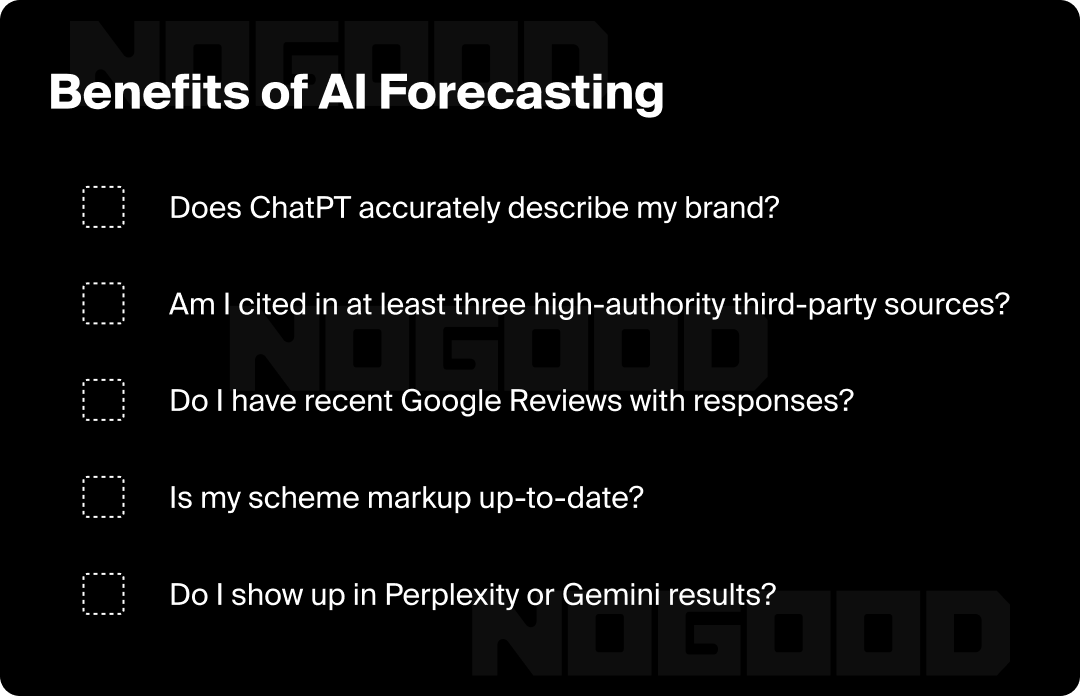 NOGOOD

Benefits of AI Forecasting

Does ChatPT accurately describe my brand?

Am I cited in at least three high-authority third-party sources?

NOGOOD

Do I have recent Google Reviews with responses?

Is my scheme markup up-to-date?

Do I show up in Perplexity or Gemini results?

NOGOOD